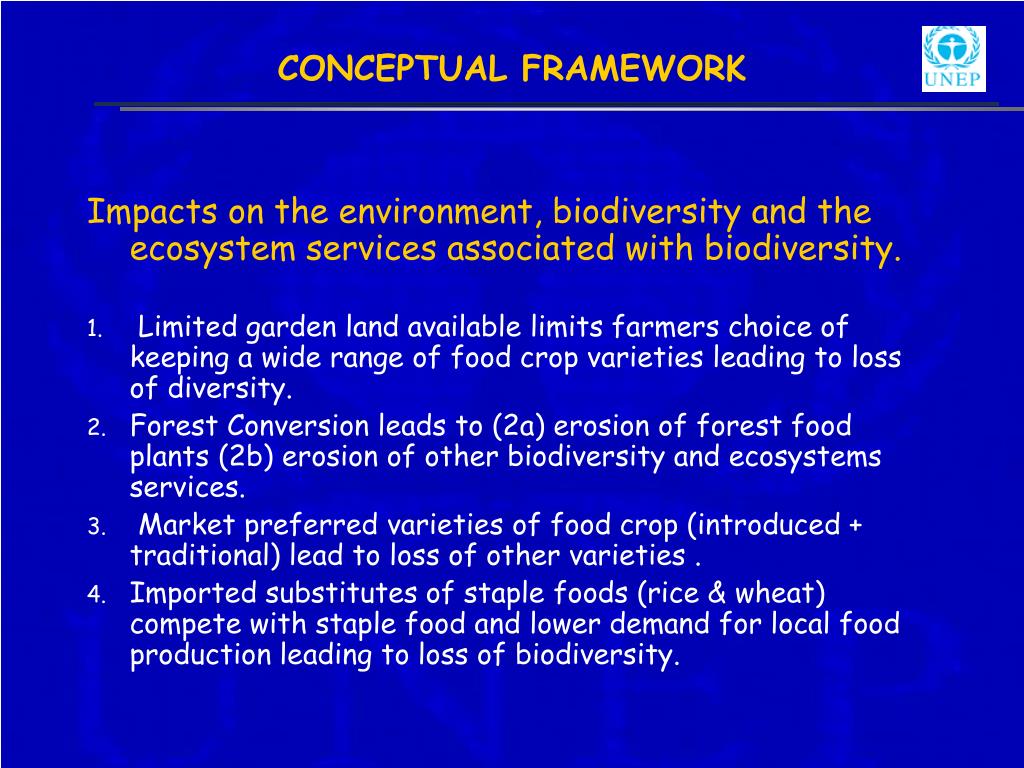 CONCEPTUAL FRAMEWORK

UNEP

Impacts on the environment, biodiversity and the ecosystem services associated with biodiversity.

1. Limited garden land available limits farmers choice of keeping a wide range of food crop varieties leading to loss of diversity.
2. Forest Conversion leads to (2a) erosion of forest food plants (2b) erosion of other biodiversity and ecosystems services.
3. Market preferred varieties of food crop (introduced + traditional) lead to loss of other varieties .
4. Imported substitutes of staple foods (rice & wheat) compete with staple food and lower demand for local food production leading to loss of biodiversity.